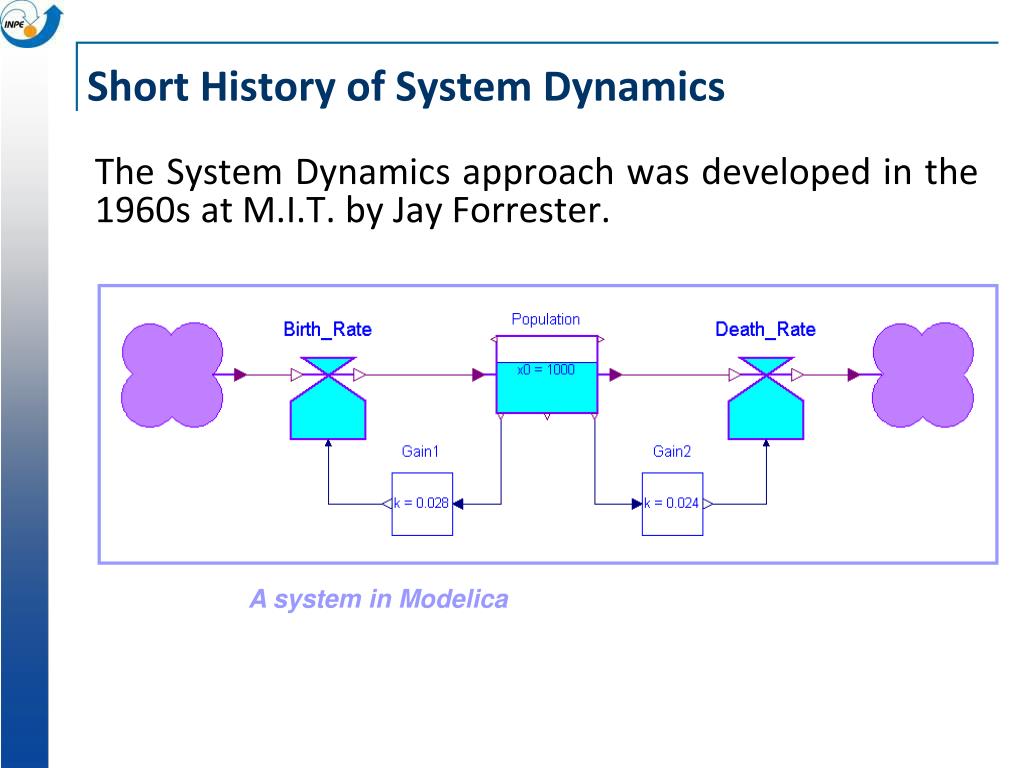 INPE

Short History of System Dynamics

The System Dynamics approach was developed in the 1960s at M.I.T. by Jay Forrester.

Birth_Rate

Population

x0 = 1000

Death_Rate

Gain1

k = 0.028

Gain2

k = 0.024

A system in Modelica